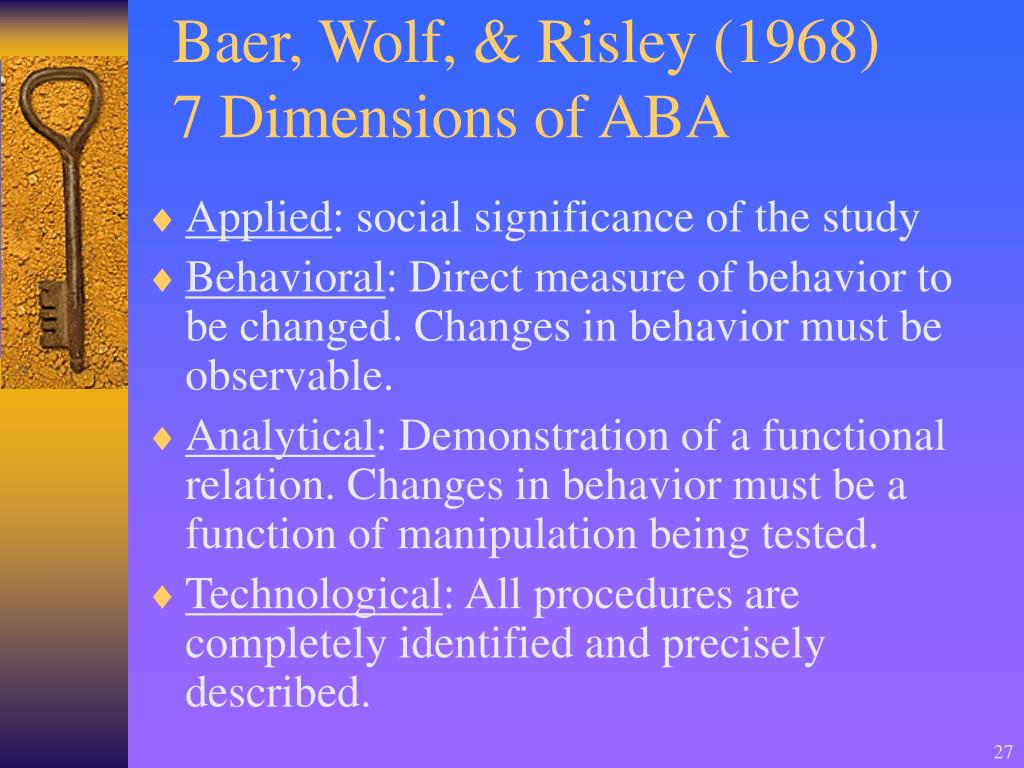 Baer, Wolf, & Risley (1968)
7 Dimensions of ABA

♦ Applied: social significance of the study

♦ Behavioral: Direct measure of behavior to be changed. Changes in behavior must be observable.

♦ Analytical: Demonstration of a functional relation. Changes in behavior must be a function of manipulation being tested.

♦ Technological: All procedures are completely identified and precisely described.

27